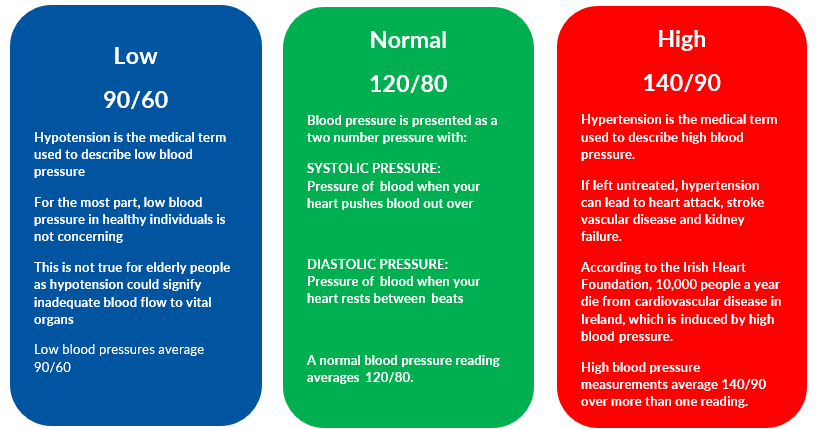 Low

90/60

Hypotension is the medical term used to describe low blood pressure

For the most part, low blood pressure in healthy individuals is not concerning

This is not true for elderly people as hypotension could signify inadequate blood flow to vital organs

Low blood pressures average 90/60

Normal

120/80

Blood pressure is presented as a two number pressure with:

SYSTOLIC PRESSURE:
Pressure of blood when your heart pushes blood out over

DIASTOLIC PRESSURE:
Pressure of blood when your heart rests between beats

A normal blood pressure reading averages 120/80.

High

140/90

Hypertension is the medical term used to describe high blood pressure.

If left untreated, hypertension can lead to heart attack, stroke vascular disease and kidney failure.

According to the Irish Heart Foundation, 10,000 people a year die from cardiovascular disease in Ireland, which is induced by high blood pressure.

High blood pressure measurements average 140/90 over more than one reading.